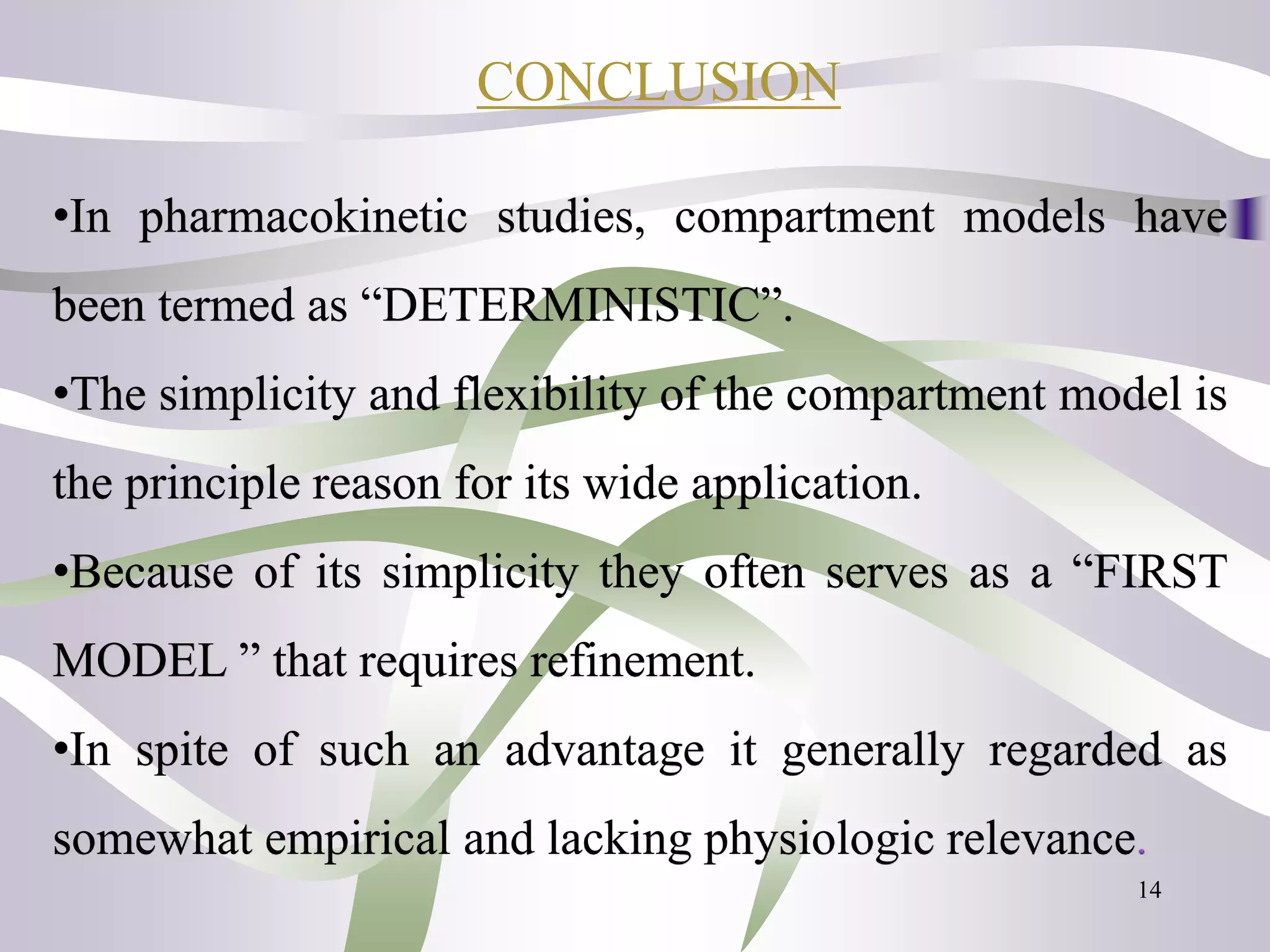 CONCLUSION

•In pharmacokinetic studies, compartment models have been termed as “DETERMINISTIC”.

•The simplicity and flexibility of the compartment model is the principle reason for its wide application.

•Because of its simplicity they often serves as a “FIRST MODEL ” that requires refinement.

•In spite of such an advantage it generally regarded as somewhat empirical and lacking physiologic relevance.

14